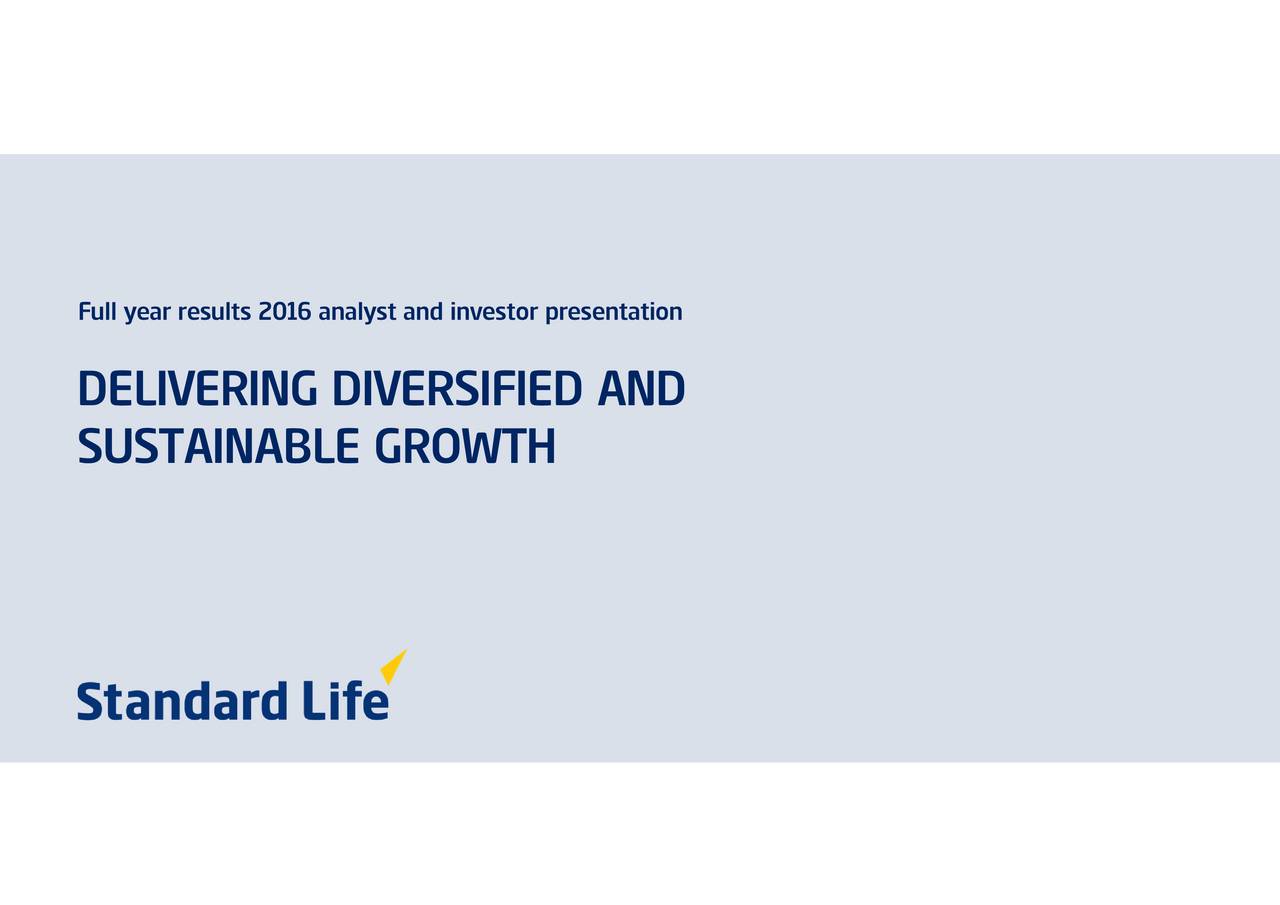 Full year results 2016 analyst and investor presentation

DELIVERING DIVERSIFIED AND SUSTAINABLE GROWTH

Standard Life